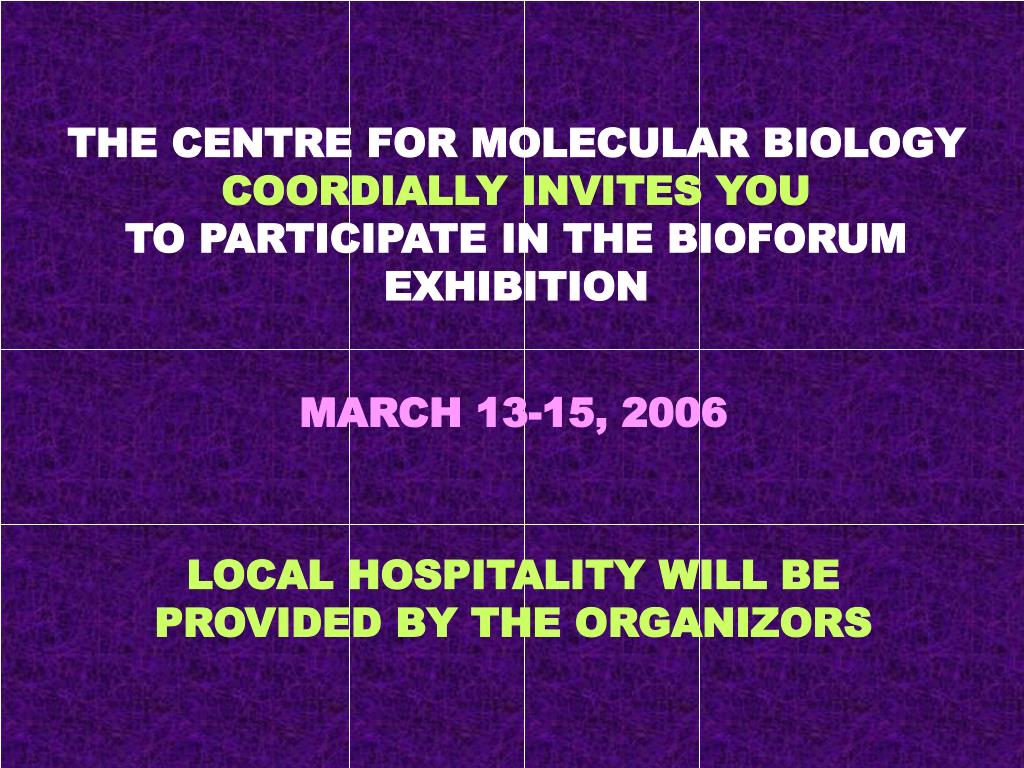 THE CENTRE FOR MOLECULAR BIOLOGY
COORDIALLY INVITES YOU
TO PARTICIPATE IN THE BIOFORUM EXHIBITION

MARCH 13-15, 2006

LOCAL HOSPITALITY WILL BE PROVIDED BY THE ORGANIZORS